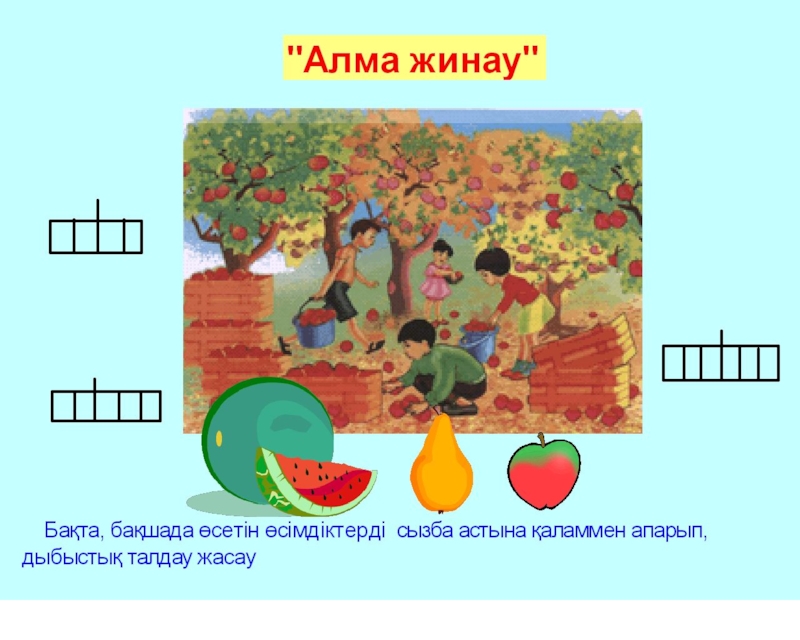 "Алма жинау"

Бақта, бақшада өсетін өсімдіктерді сызба астына қаламмен апарып, дыбыстық талдау жасау